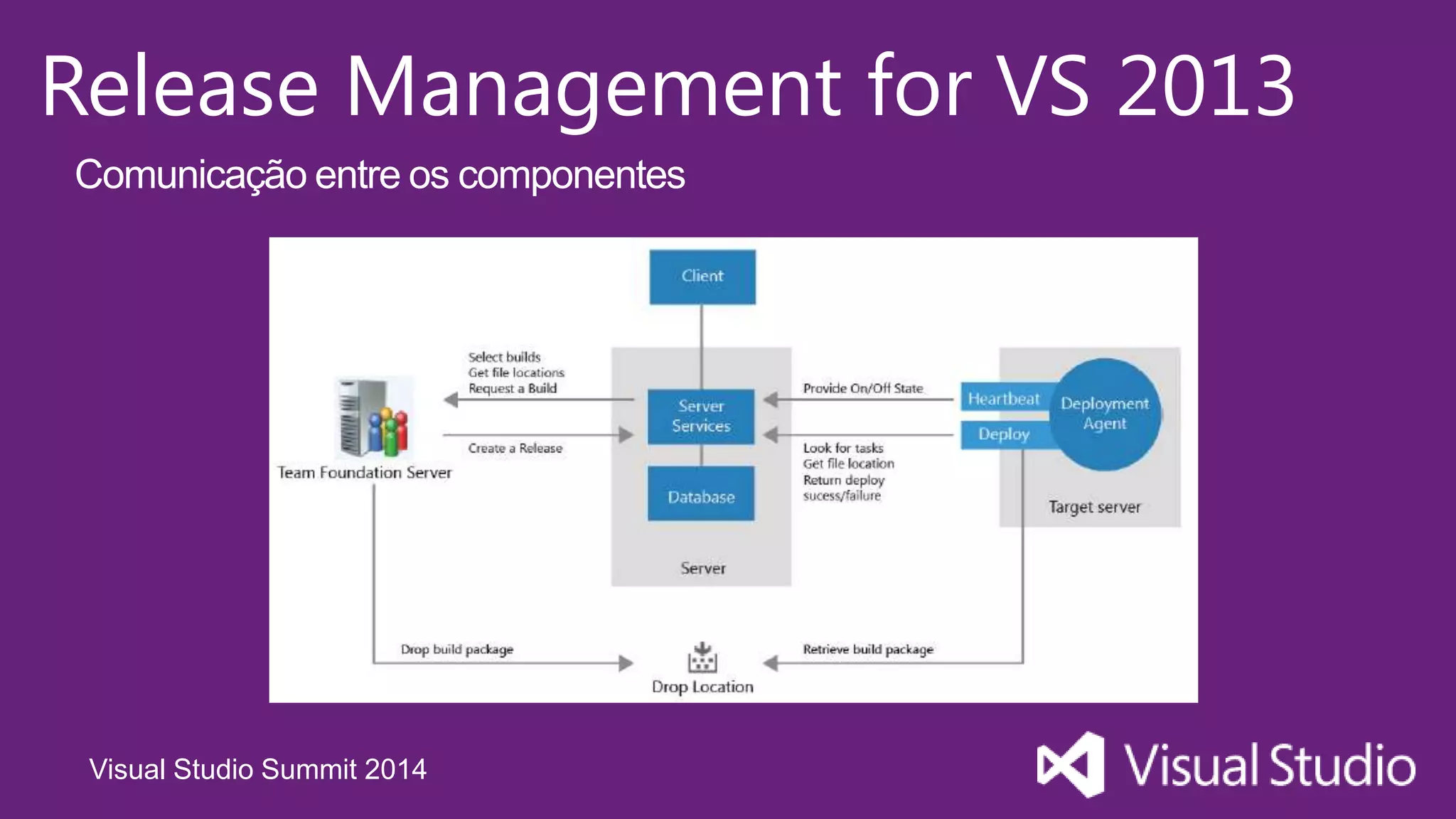 Release Management for VS 2013

Comunicação entre os componentes

Client

Select builds
Get file locations
Request a Build

Create a Release

Team Foundation Server

Server Services

Database

Server

Provide On/Off State

Look for tasks
Get file location
Return deploy sucess/failure

Heartbeat

Deploy

Deployment Agent

Target server

Drop build package

Drop Location

Retrieve build package

Visual Studio Summit 2014

Visual Studio